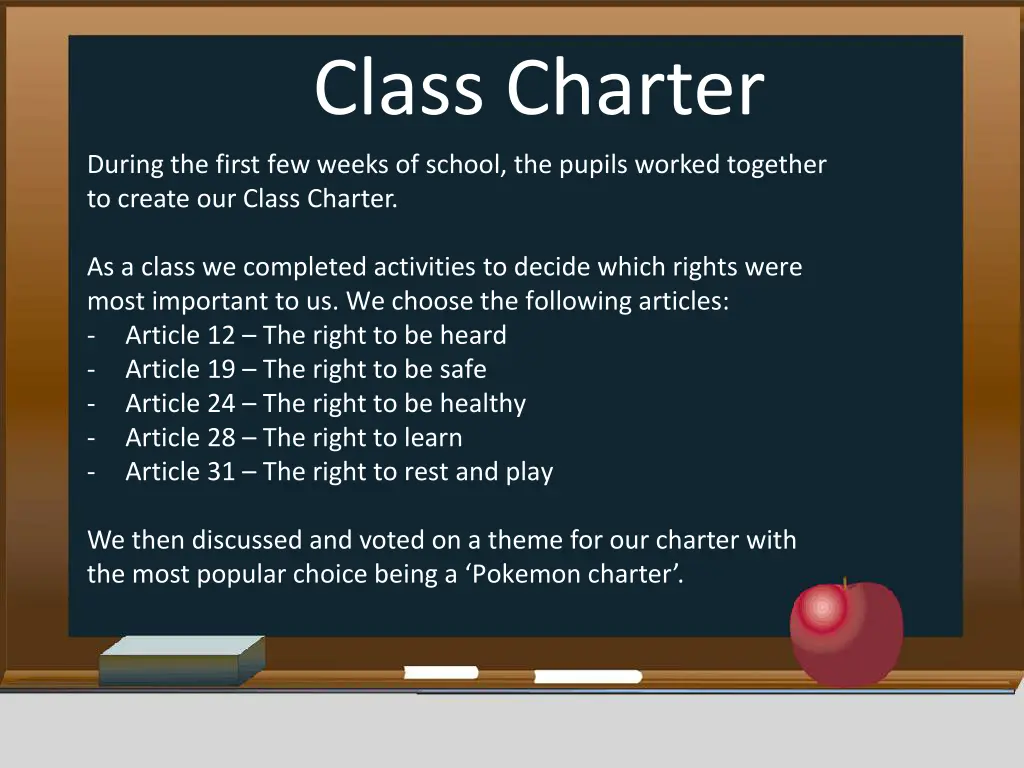 Class Charter

During the first few weeks of school, the pupils worked together to create our Class Charter.

As a class we completed activities to decide which rights were most important to us. We choose the following articles:
- Article 12 – The right to be heard
- Article 19 – The right to be safe
- Article 24 – The right to be healthy
- Article 28 – The right to learn
- Article 31 – The right to rest and play

We then discussed and voted on a theme for our charter with the most popular choice being a ‘Pokemon charter’.